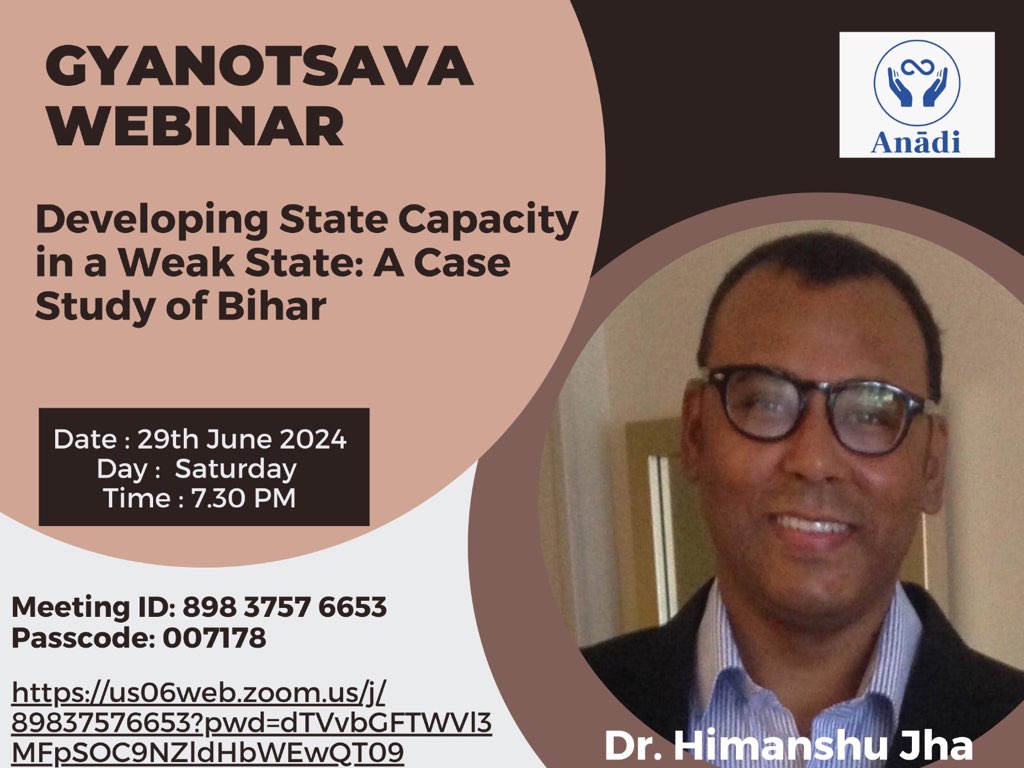 GYANOTSAVA WEBINAR

Anādi

Developing State Capacity in a Weak State: A Case Study of Bihar

Date : 29th June 2024
Day : Saturday
Time : 7.30 PM

Meeting ID: 898 3757 6653
Passcode: 007178

https://us06web.zoom.us/j/89837576653?pwd=dTVvbGFTWVl3MFpSOC9NZldHbWEwQT09

Dr. Himanshu Jha